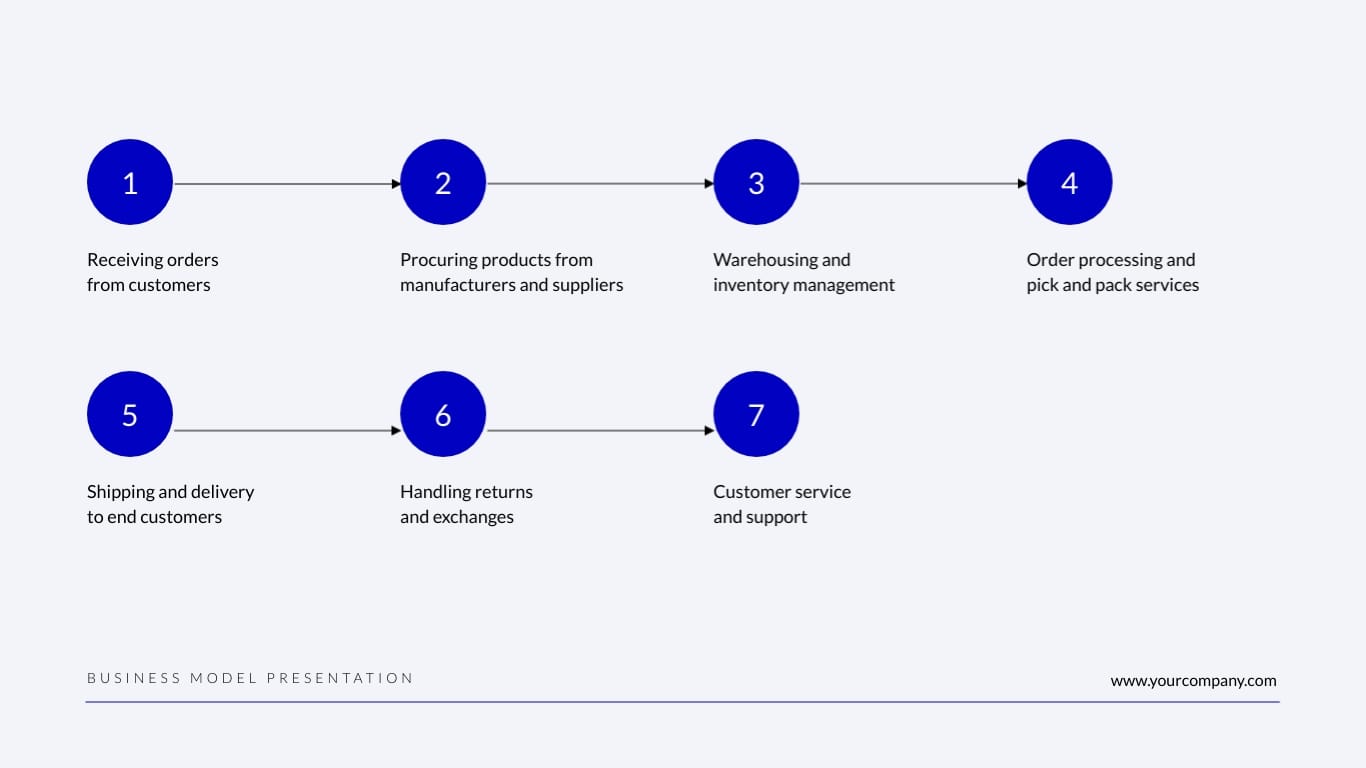 1

Receiving orders from customers

2

Procuring products from manufacturers and suppliers

3

Warehousing and inventory management

4

Order processing and pick and pack services

5

Shipping and delivery to end customers

6

Handling returns and exchanges

7

Customer service and support

BUSINESS MODEL PRESENTATION

www.yourcompany.com